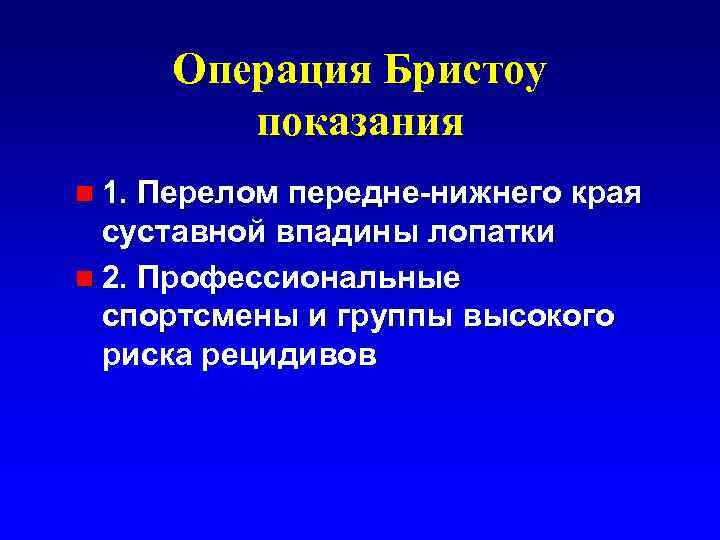 Операция Бристоу показания

1. Перелом передне-нижнего края суставной впадины лопатки

2. Профессиональные спортсмены и группы высокого риска рецидивов